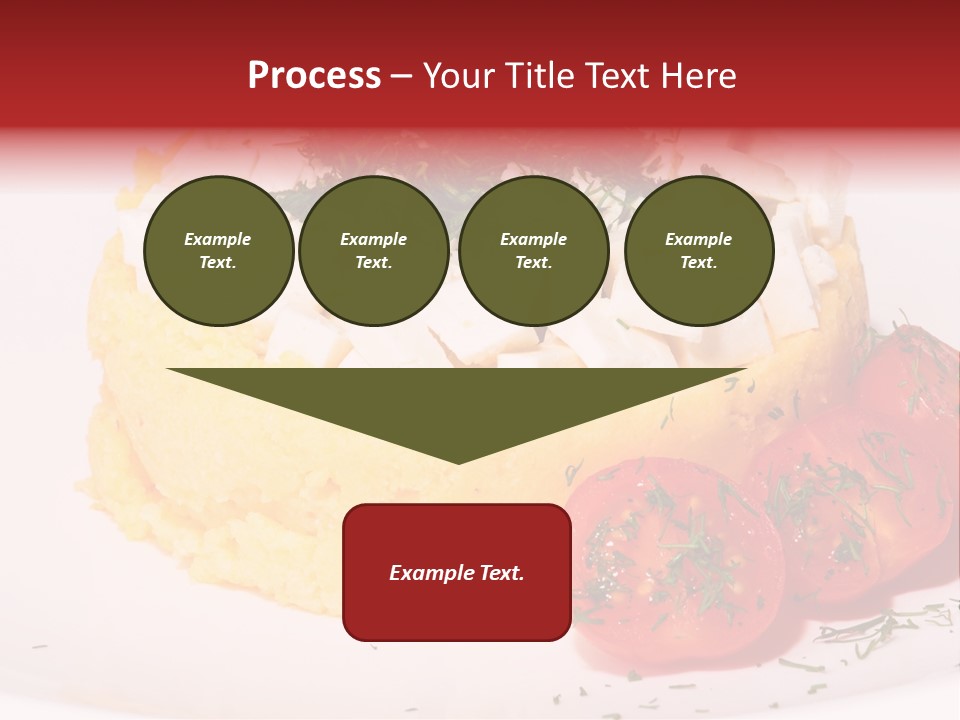 Process – Your Title Text Here

Example Text.

Example Text.

Example Text.

Example Text.

Example Text.